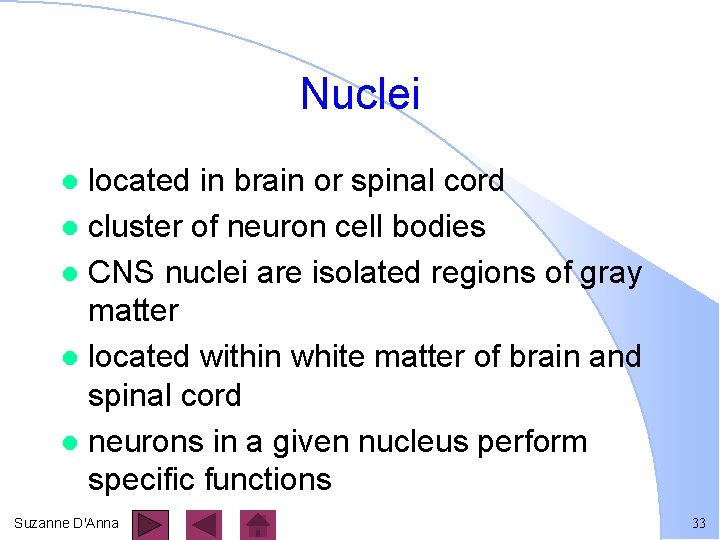 Nuclei

- located in brain or spinal cord
- cluster of neuron cell bodies
- CNS nuclei are isolated regions of gray matter
- located within white matter of brain and spinal cord
- neurons in a given nucleus perform specific functions

Suzanne D'Anna

33